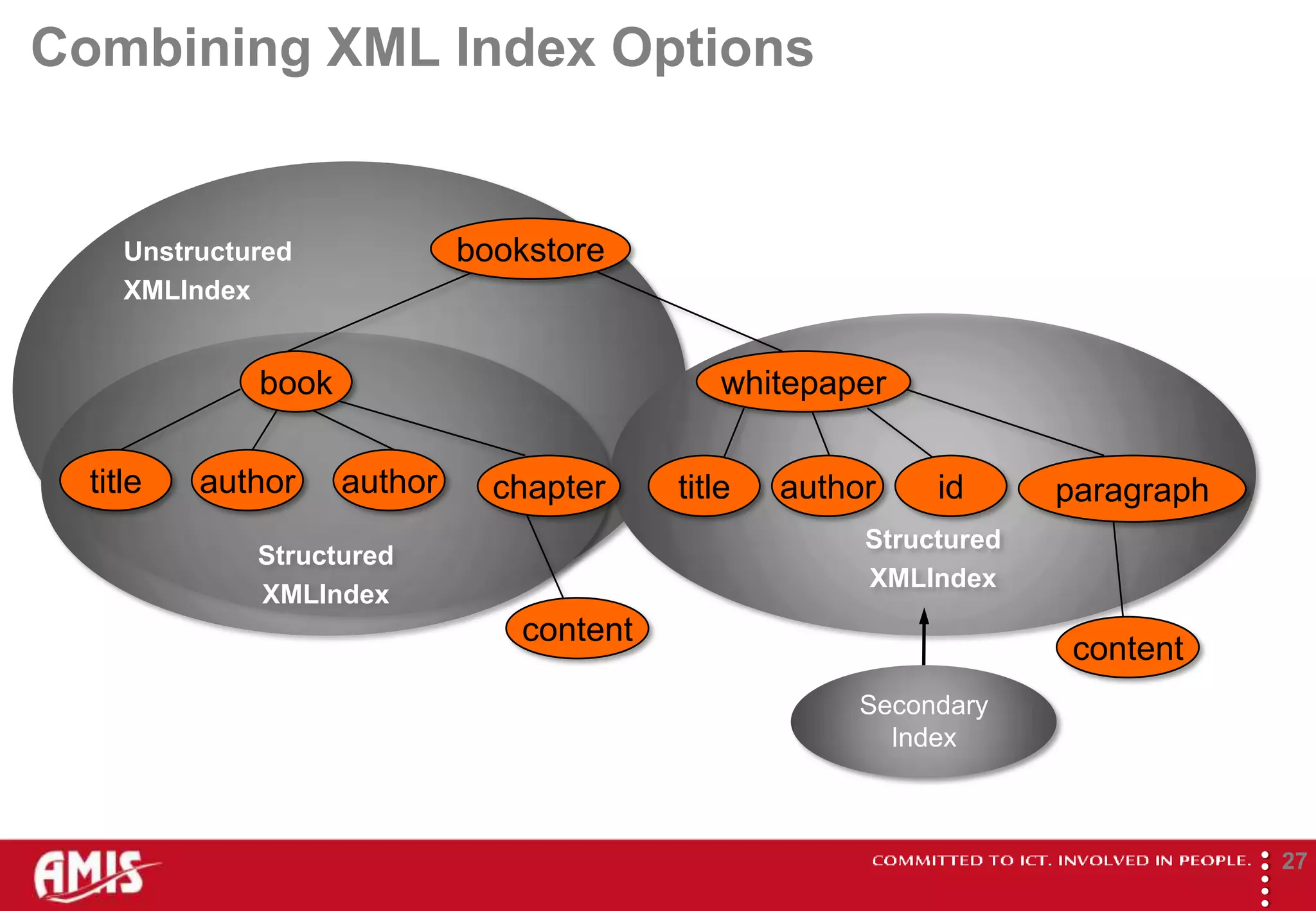 Combining XML Index Options

Unstructured XMLIndex

bookstore

book

whitepaper

title

author

author

chapter

title

author

id

paragraph

Structured XMLIndex

Structured XMLIndex

content

content

Secondary Index

AMIS

COMMITTED TO ICT. INVOLVED IN PEOPLE.

27